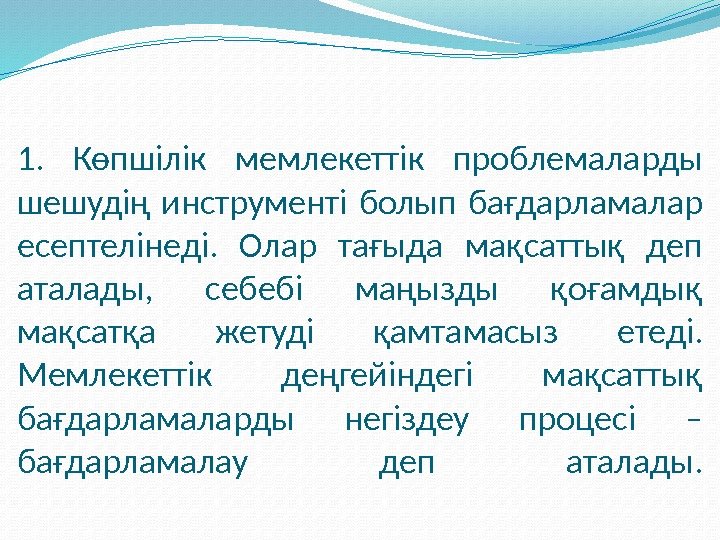 1. Көпшілік мемлекеттік проблемаларды шешудің инструменті болып бағдарламалар есептелінеді. Олар тағыда мақсаттық деп аталады, себебі маңызды қоғамдық мақсатқа жетуді қамтамасыз етеді. Мемлекеттік деңгейіндегі мақсаттық бағдарламаларды негіздеу процесі – бағдарламалау деп аталады.